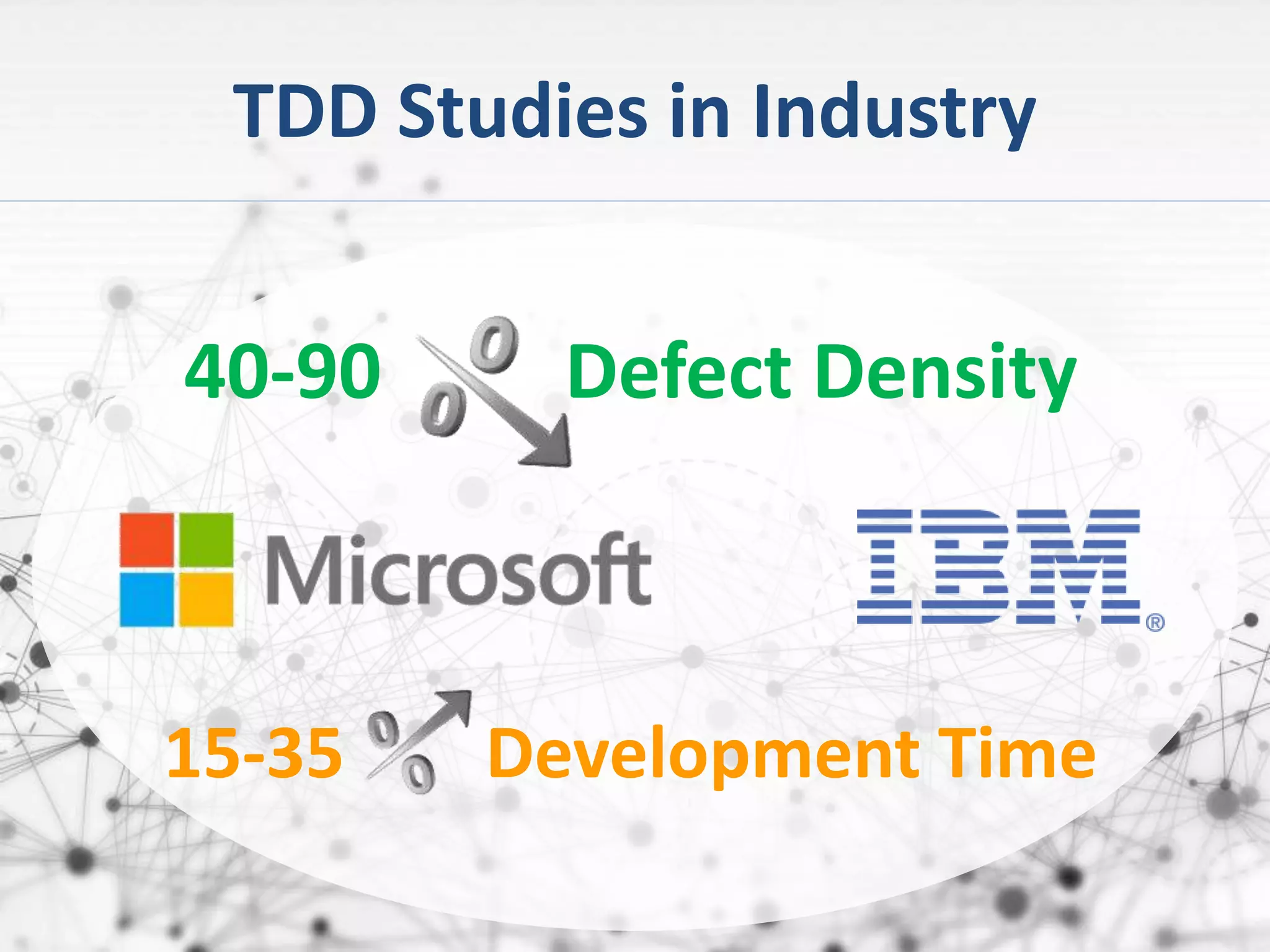 TDD Studies in Industry

40-90 % Defect Density

Microsoft

IBM®

15-35 % Development Time